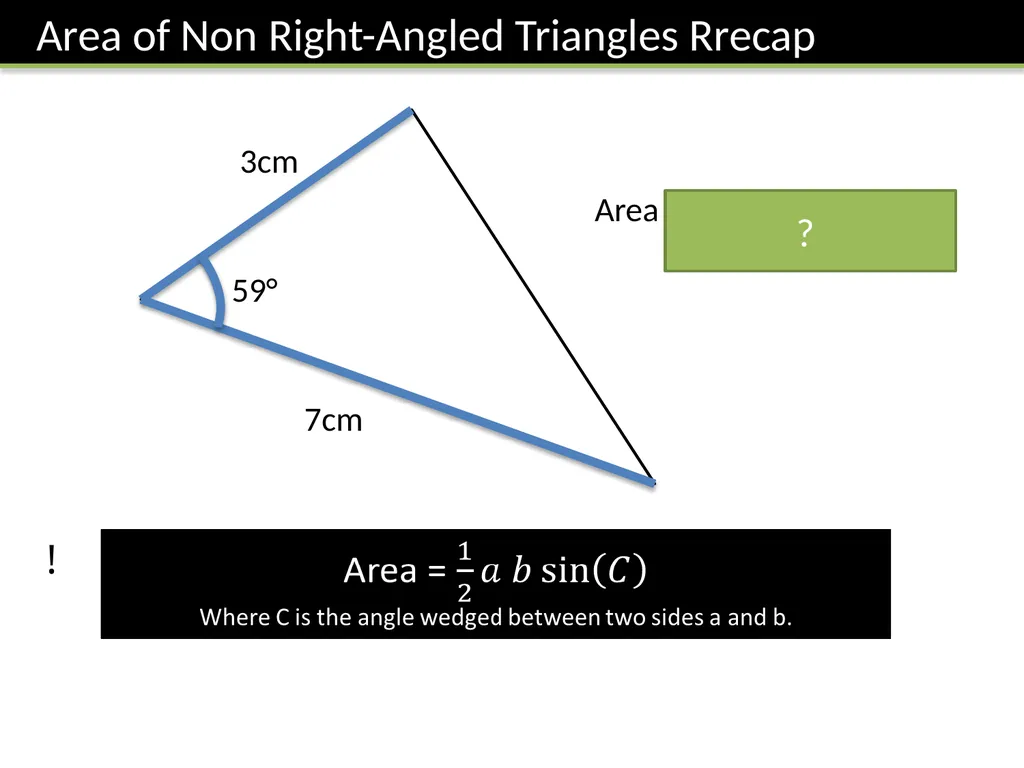 Area of Non Right-Angled Triangles Rrecap

3cm

59°

7cm

Area

?

!

Area = $\frac{1}{2} a\ b \sin(C)$

Where C is the angle wedged between two sides a and b.